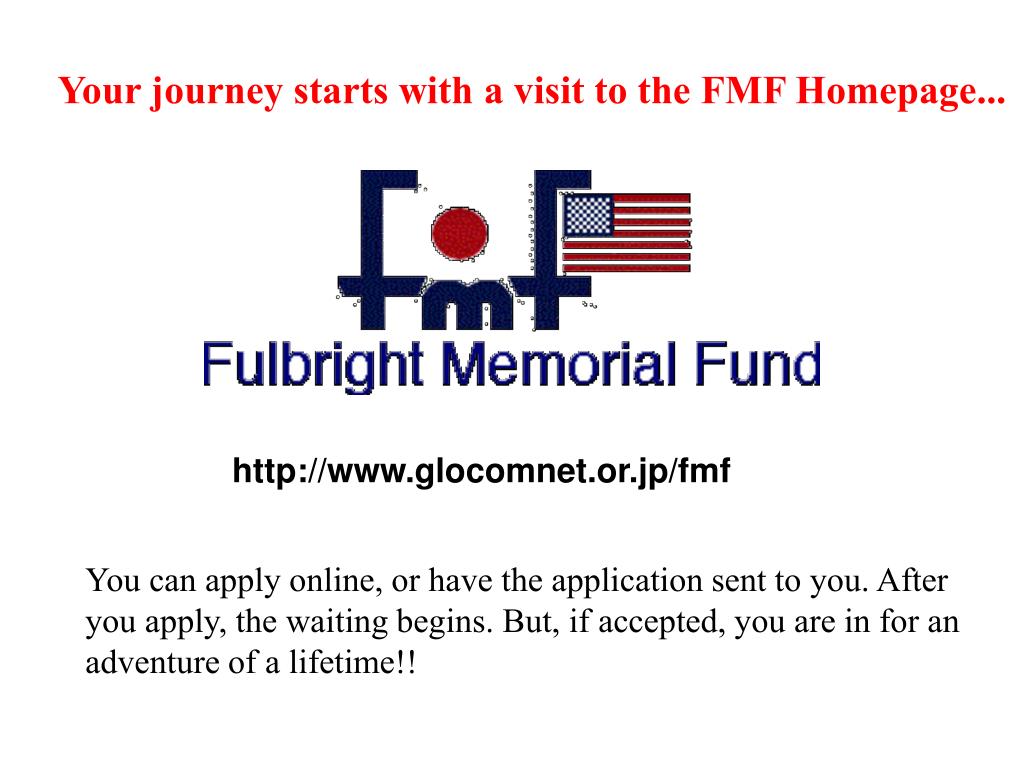 Your journey starts with a visit to the FMF Homepage...

FmF

Fulbright Memorial Fund

http://www.glocomnet.or.jp/fmf

You can apply online, or have the application sent to you. After you apply, the waiting begins. But, if accepted, you are in for an adventure of a lifetime!!